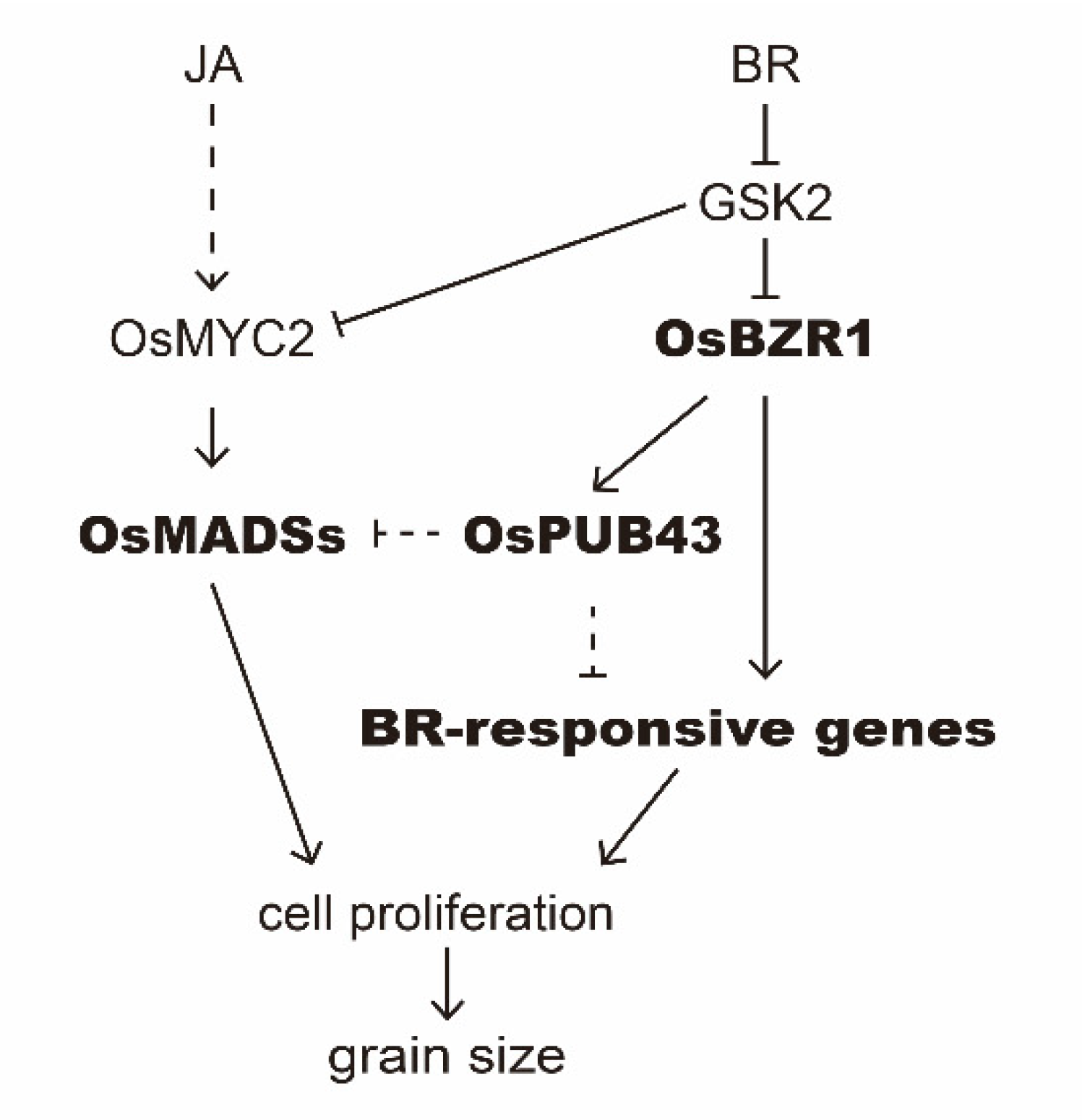 JA

BR

GSK2

OsMYC2

OsBZR1

OsMADSs

OsPUB43

BR-responsive genes

cell proliferation

grain size